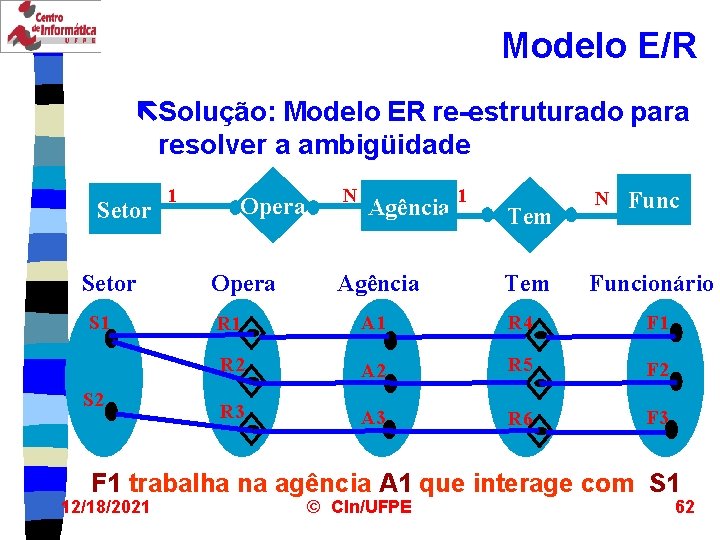 Centro de Informática UFPE

Modelo E/R

Solução: Modelo ER re-estruturado para resolver a ambigüidade

Setor 1 Opera N Agência 1 Tem N Func

Setor

S1

S2

Opera

R1

R2

R3

Agência

A1

A2

A3

Tem

R4

R5

R6

Funcionário

F1

F2

F3

F1 trabalha na agência A1 que interage com S1

12/18/2021 © CIn/UFPE 62